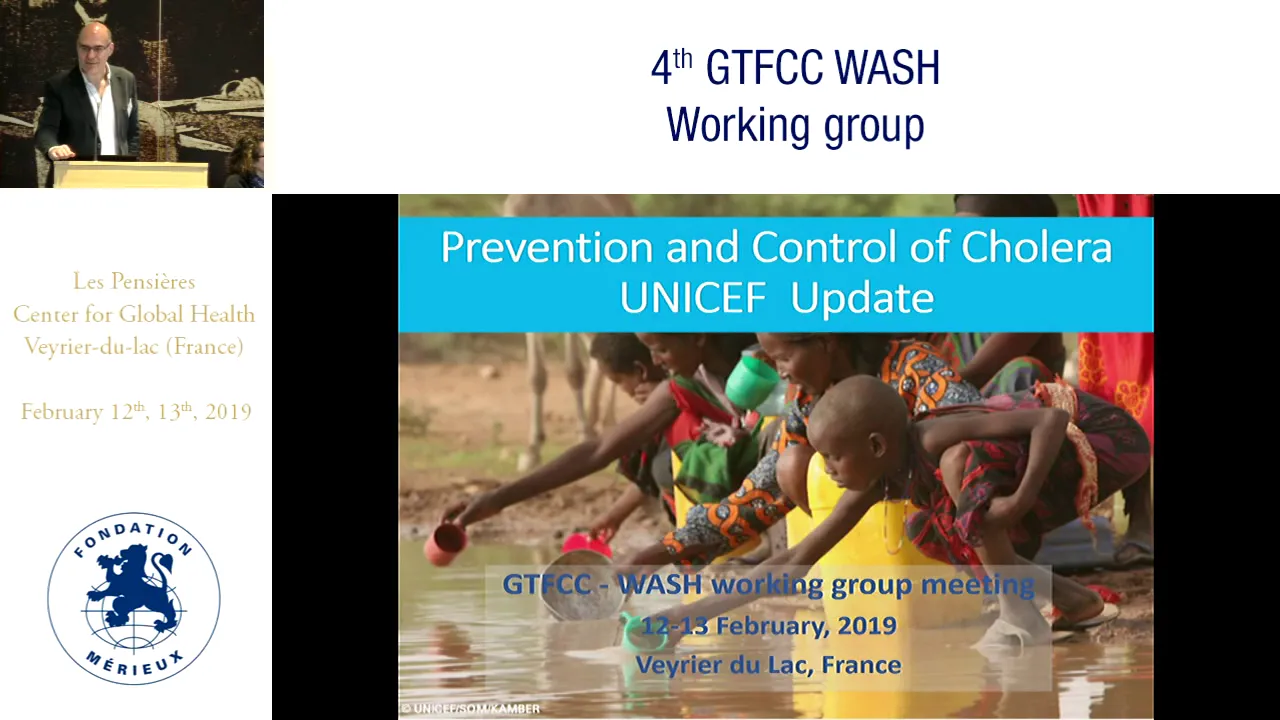 4$^{th}$ GTFCC WASH
Working group

Les Pensières
Center for Global Health
Veyrier-du-lac (France)

February 12$^{th}$, 13$^{th}$, 2019

FONDATION
MÉRIEUX

Prevention and Control of Cholera
UNICEF Update

GTFCC - WASH working group meeting
12-13 February, 2019
Veyrier du Lac, France

© UNICEF/SOM/KAMBER